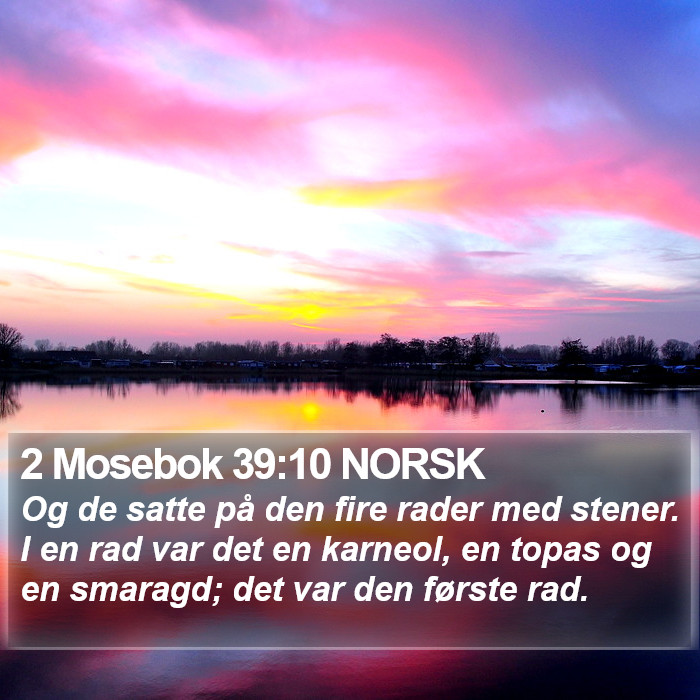 2 Mosebok 39:10 NORSK

Og de satte på den fire rader med stener. I en rad var det en karneol, en topas og en smaragd; det var den første rad.